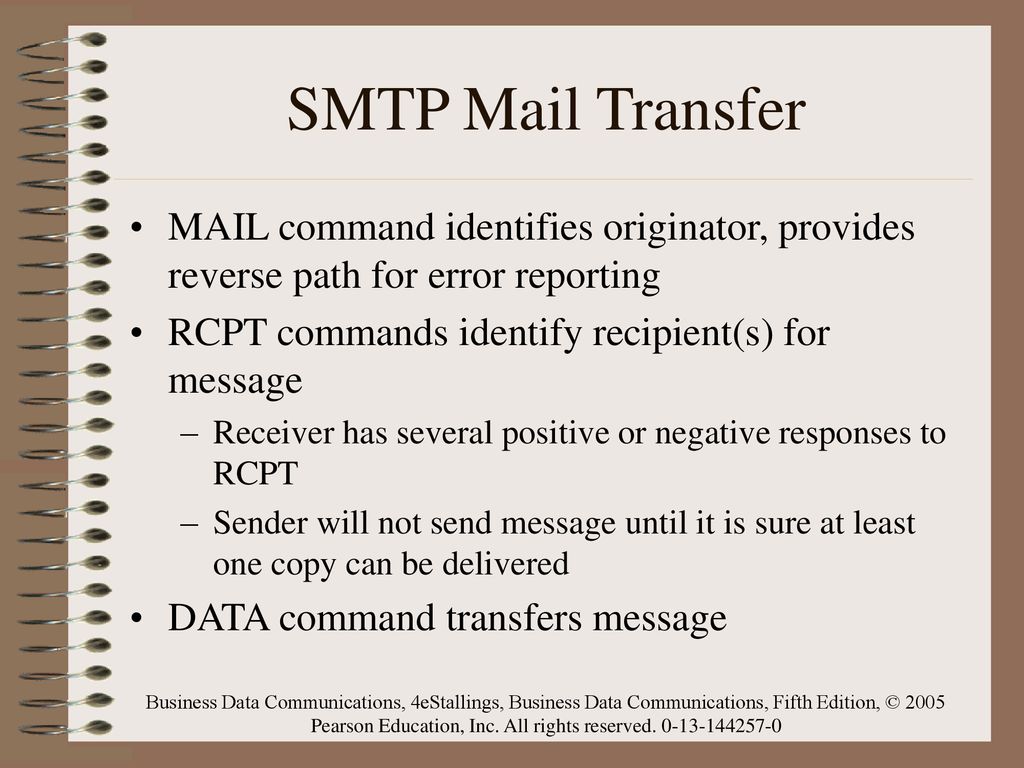 SMTP Mail Transfer

• MAIL command identifies originator, provides reverse path for error reporting
• RCPT commands identify recipient(s) for message
– Receiver has several positive or negative responses to RCPT
– Sender will not send message until it is sure at least one copy can be delivered
• DATA command transfers message

Business Data Communications, 4eStallings, Business Data Communications, Fifth Edition, © 2005 Pearson Education, Inc. All rights reserved. 0-13-144257-0